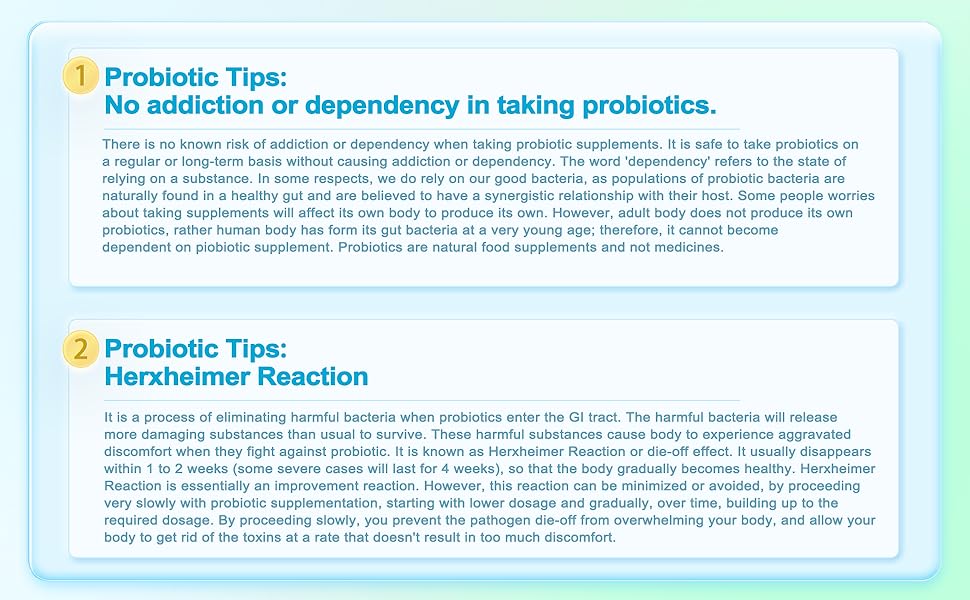 1 Probiotic Tips:
No addiction or dependency in taking probiotics.

There is no known risk of addiction or dependency when taking probiotic supplements. It is safe to take probiotics on a regular or long-term basis without causing addiction or dependency. The word 'dependency' refers to the state of relying on a substance. In some respects, we do rely on our good bacteria, as populations of probiotic bacteria are naturally found in a healthy gut and are believed to have a synergistic relationship with their host. Some people worries about taking supplements will affect its own body to produce its own. However, adult body does not produce its own probiotics, rather human body has form its gut bacteria at a very young age; therefore, it cannot become dependent on piobiotic supplement. Probiotics are natural food supplements and not medicines.

2 Probiotic Tips:
Herxheimer Reaction

It is a process of eliminating harmful bacteria when probiotics enter the GI tract. The harmful bacteria will release more damaging substances than usual to survive. These harmful substances cause body to experience aggravated discomfort when they fight against probiotic. It is known as Herxheimer Reaction or die-off effect. It usually disappears within 1 to 2 weeks (some severe cases will last for 4 weeks), so that the body gradually becomes healthy. Herxheimer Reaction is essentially an improvement reaction. However, this reaction can be minimized or avoided, by proceeding very slowly with probiotic supplementation, starting with lower dosage and gradually, over time, building up to the required dosage. By proceeding slowly, you prevent the pathogen die-off from overwhelming your body, and allow your body to get rid of the toxins at a rate that doesn't result in too much discomfort.